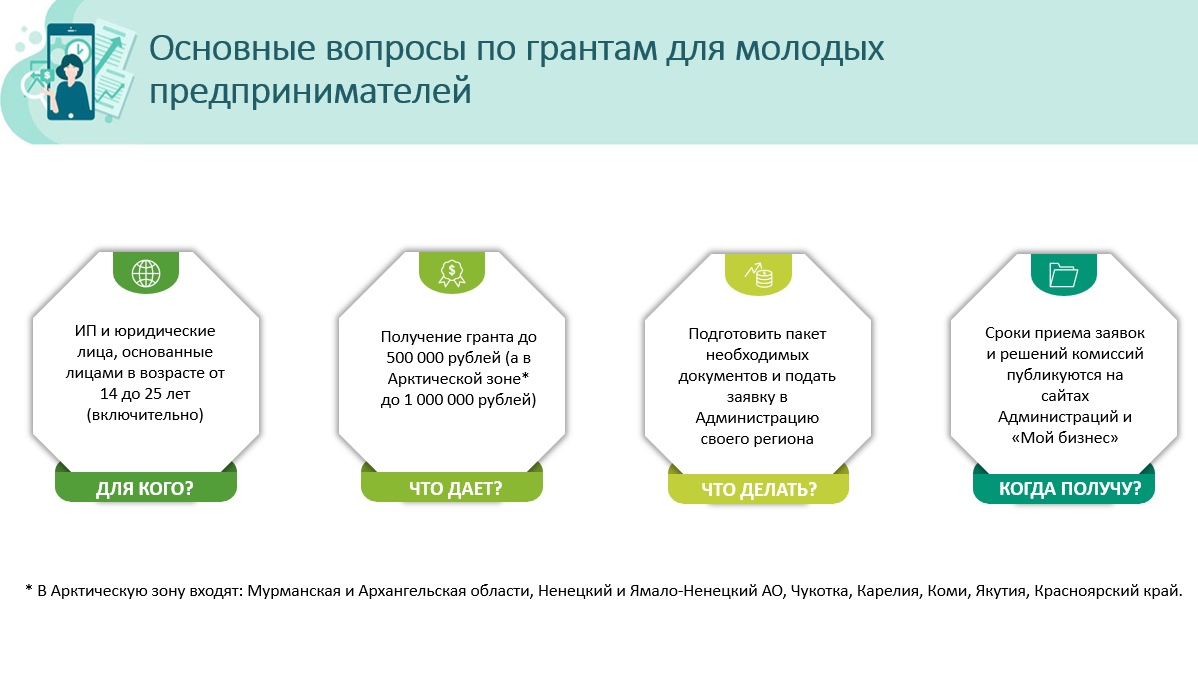 Основные вопросы по грантам для молодых предпринимателей

ИП и юридические лица, основанные лицами в возрасте от 14 до 25 лет (включительно)

ДЛЯ КОГО?

Получение гранта до 500 000 рублей (а в Арктической зоне* до 1 000 000 рублей)

ЧТО ДАЕТ?

Подготовить пакет необходимых документов и подать заявку в Администрацию своего региона

ЧТО ДЕЛАТЬ?

Сроки приема заявок и решений комиссий публикуются на сайтах Администраций и «Мой бизнес»

КОГДА ПОЛУЧУ?

* В Арктическую зону входят: Мурманская и Архангельская области, Ненецкий и Ямало-Ненецкий АО, Чукотка, Карелия, Коми, Якутия, Красноярский край.